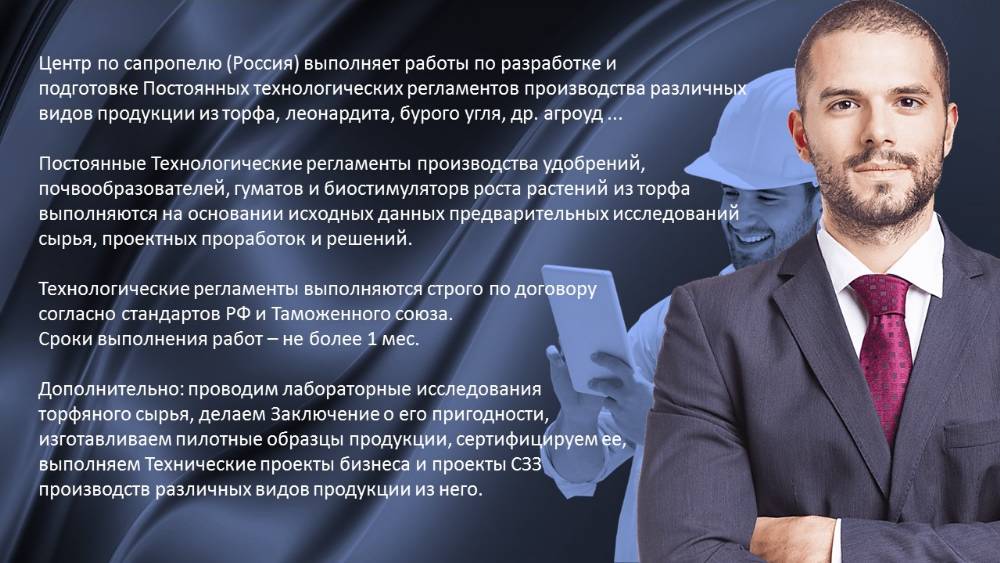 Центр по сапропелю (Россия) выполняет работы по разработке и подготовке Постоянных технологических регламентов производства различных видов продукции из торфа, леонардита, бурого угля, др. агроуд ...

Постоянные Технологические регламенты производства удобрений, почвообразователей, гуматов и биостимуляторв роста растений из торфа выполняются на основании исходных данных предварительных исследований сырья, проектных проработок и решений.

Технологические регламенты выполняются строго по договору согласно стандартов РФ и Таможенного союза.
Сроки выполнения работ – не более 1 мес.

Дополнительно: проводим лабораторные исследования торфяного сырья, делаем Заключение о его пригодности, изготавливаем пилотные образцы продукции, сертифицируем ее, выполняем Технические проекты бизнеса и проекты СЗЗ производств различных видов продукции из него.